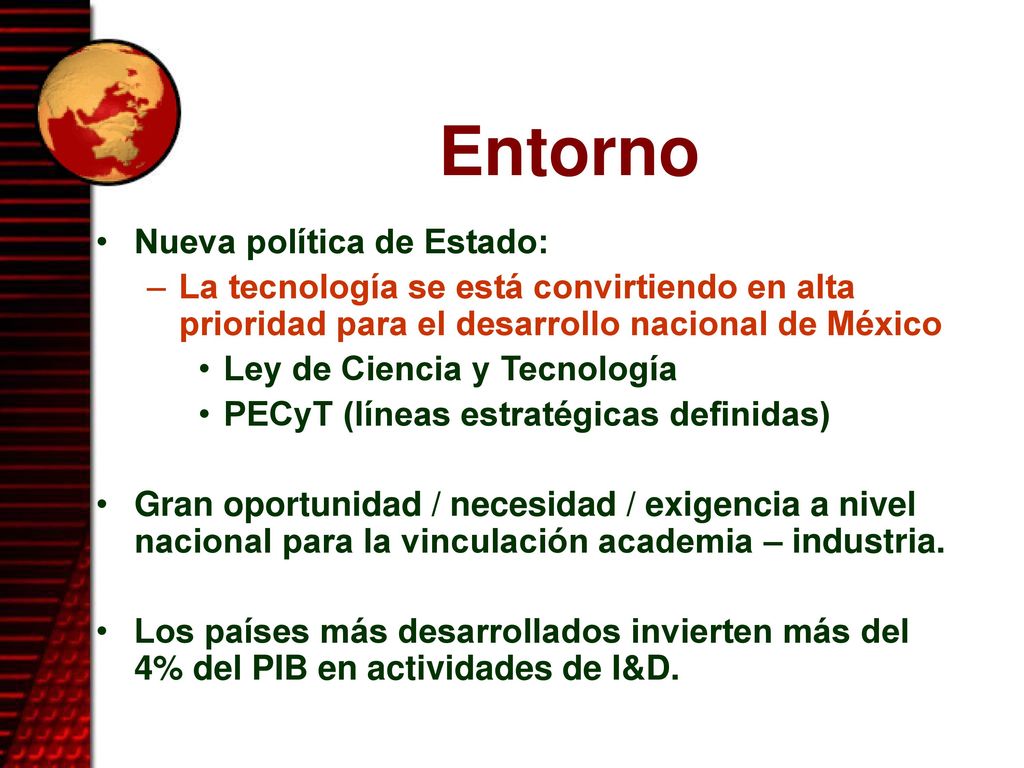 Entorno

• Nueva política de Estado:
  – La tecnología se está convirtiendo en alta prioridad para el desarrollo nacional de México
    • Ley de Ciencia y Tecnología
    • PECyT (líneas estratégicas definidas)

• Gran oportunidad / necesidad / exigencia a nivel nacional para la vinculación academia – industria.

• Los países más desarrollados invierten más del 4% del PIB en actividades de I&D.